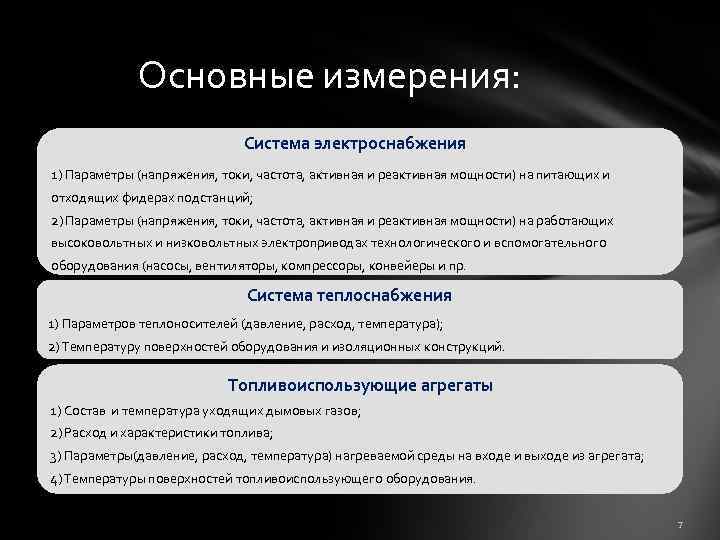 Основные измерения:

Система электроснабжения

1) Параметры (напряжения, токи, частота, активная и реактивная мощности) на питающих и отходящих фидерах подстанций;

2) Параметры (напряжения, токи, частота, активная и реактивная мощности) на работающих высоковольтных и низковольтных электроприводах технологического и вспомогательного оборудования (насосы, вентиляторы, компрессоры, конвейеры и пр.

Система теплоснабжения

1) Параметров теплоносителей (давление, расход, температура);

2) Температуру поверхностей оборудования и изоляционных конструкций.

Топливоиспользующие агрегаты

1) Состав и температура уходящих дымовых газов;

2) Расход и характеристики топлива;

3) Параметры(давление, расход, температура) нагреваемой среды на входе и выходе из агрегата;

4) Температуры поверхностей топливоиспользующего оборудования.

7